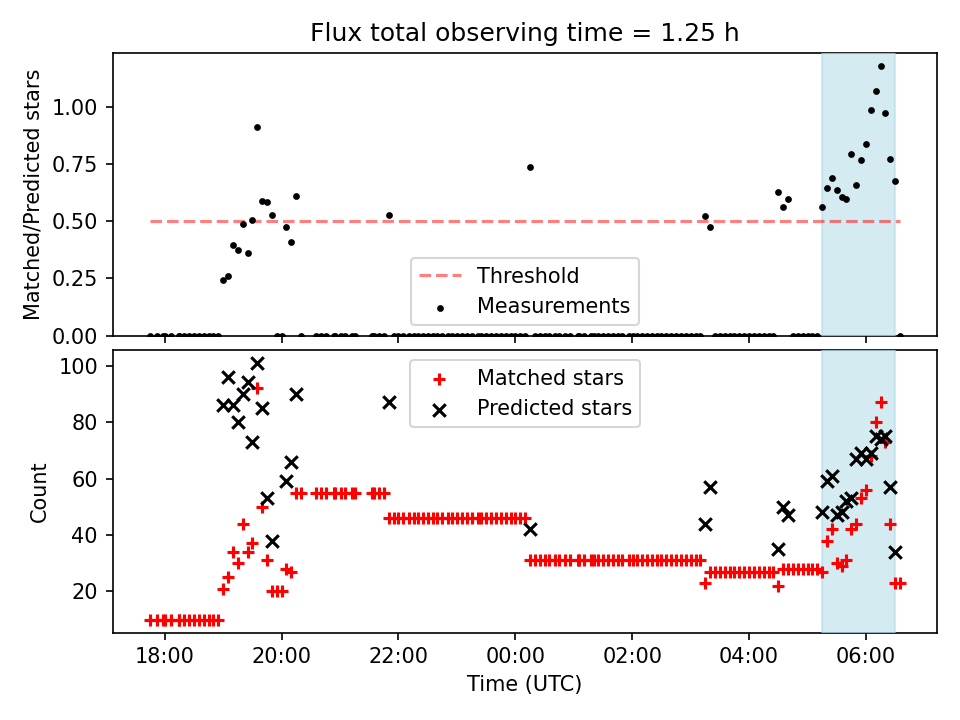 Flux total observing time = 1.25 h

Matched/Predicted stars

1.00
0.75
0.50
0.25
0.00

Threshold
Measurements

Count

100
80
60
40
20

Matched stars
Predicted stars

18:00
20:00
22:00
00:00
02:00
04:00
06:00

Time (UTC)